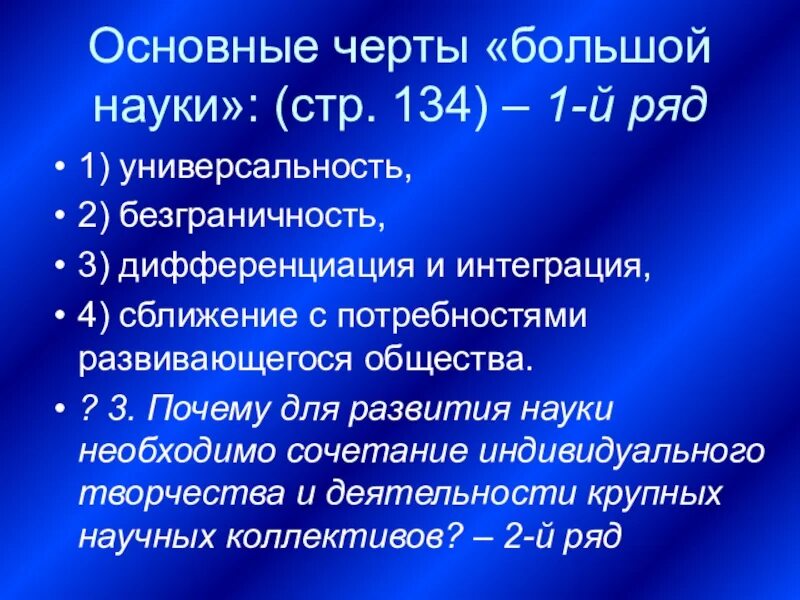 Основные черты «большой науки»: (стр. 134) – 1-й ряд

• 1) универсальность,
• 2) безграничность,
• 3) дифференциация и интеграция,
• 4) сближение с потребностями развивающегося общества.
• ? 3. Почему для развития науки необходимо сочетание индивидуального творчества и деятельности крупных научных коллективов? – 2-й ряд